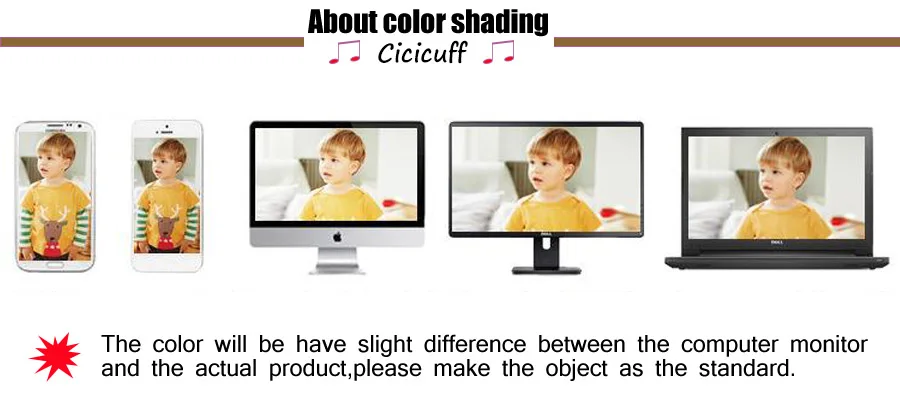 About color shading

Cicicuff

The color will be have slight difference between the computer monitor and the actual product,please make the object as the standard.